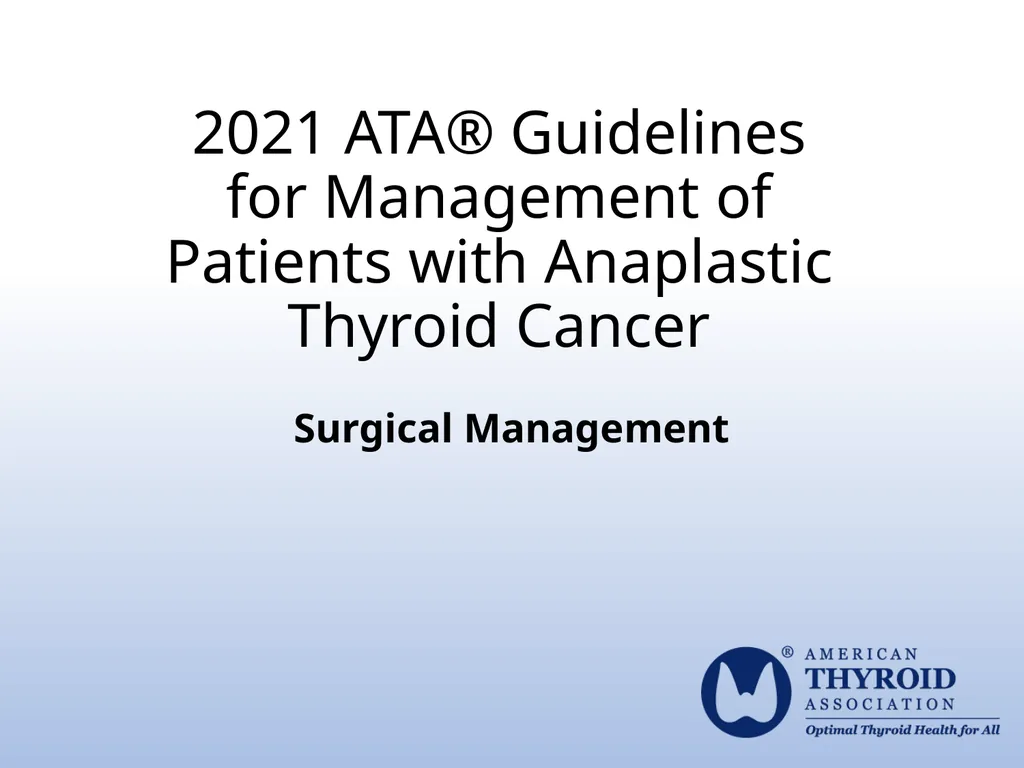 2021 ATA® Guidelines for Management of Patients with Anaplastic Thyroid Cancer

Surgical Management

® AMERICAN THYROID ASSOCIATION
Optimal Thyroid Health for All